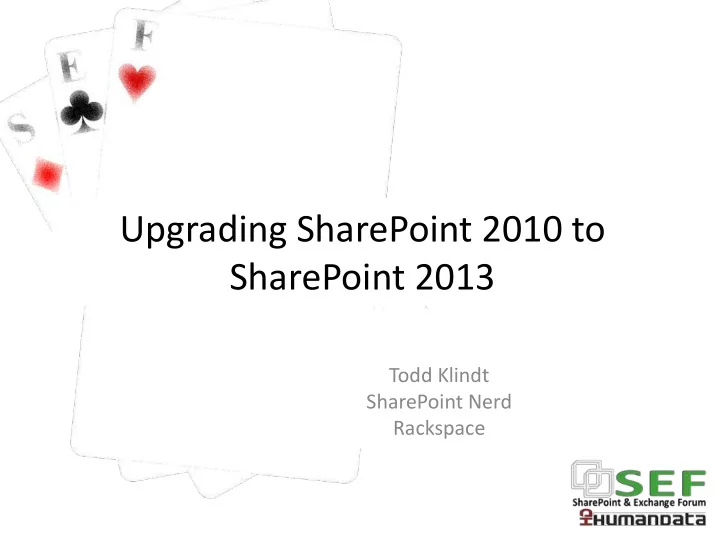 S
E
F

Upgrading SharePoint 2010 to SharePoint 2013

Todd Klindt
SharePoint Nerd
Rackspace

SEF
SharePoint & Exchange Forum
HUMANDATA